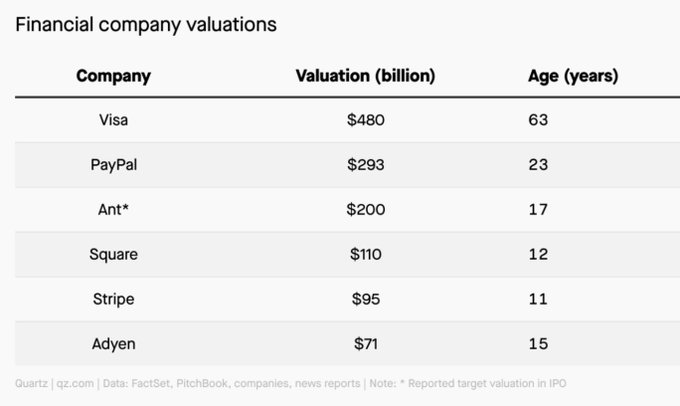 Financial company valuations

| Company | Valuation (billion) | Age (years) |
|---|---|---|
| Visa | \$480 | 63 |
| PayPal | \$293 | 23 |
| Ant* | \$200 | 17 |
| Square | \$110 | 12 |
| Stripe | \$95 | 11 |
| Adyen | \$71 | 15 |

Quartz | qz.com | Data: FactSet, PitchBook, companies, news reports | Note: * Reported target valuation in IPO